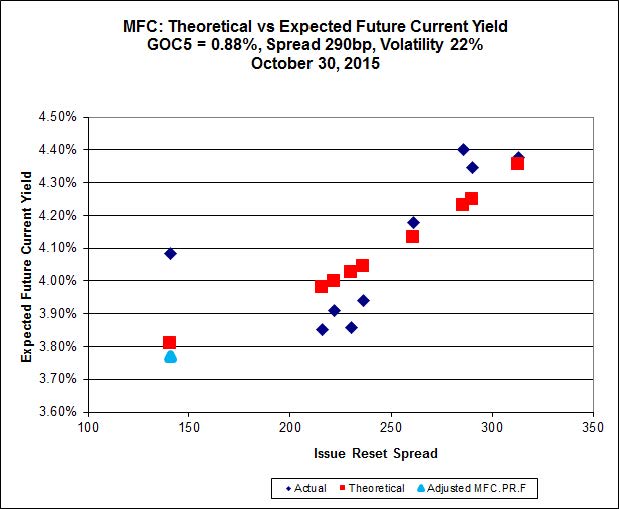 MFC: Theoretical vs Expected Future Current Yield
GOC5 = 0.88%, Spread 290bp, Volatility 22%
October 30, 2015

Expected Future Current Yield

4.50%
4.40%
4.30%
4.20%
4.10%
4.00%
3.90%
3.80%
3.70%
3.60%

100
150
200
250
300
350

Issue Reset Spread

Actual
Theoretical
Adjusted MFC.PR.F